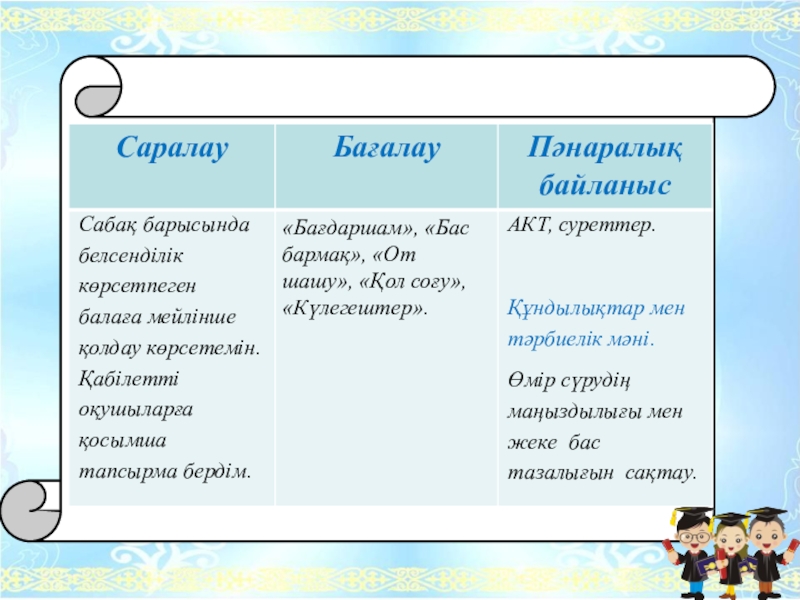 | Саралау | Бағалау | Пәнаралық байланыс |
|---|---|---|
| Сабақ барысында белсенділік көрсетпеген балаға мейлінше қолдау көрсетемін. Қабілетті оқушыларға қосымша тапсырма бердім. | «Бағдаршам», «Бас бармақ», «От шашу», «Қол соғу», «Күлегештер». | АКТ, суреттер. Құндылықтар мен тәрбиелік мәні. Өмір сүрудің маңыздылығы мен жеке бас тазалығын сақтау. |